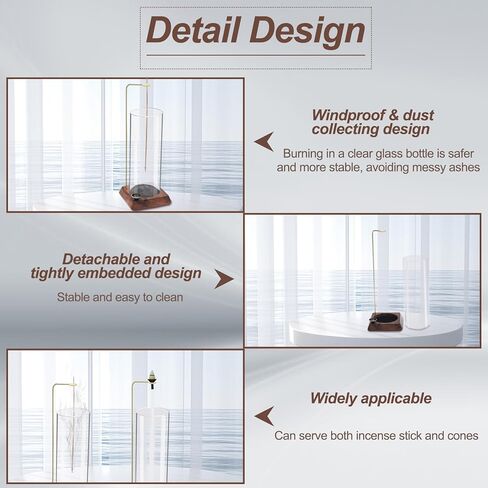 Detail Design

Windproof & dust collecting design

Burning in a clear glass bottle is safer and more stable, avoiding messy ashes

Detachable and tightly embedded design

Stable and easy to clean

Widely applicable

Can serve both incense stick and cones